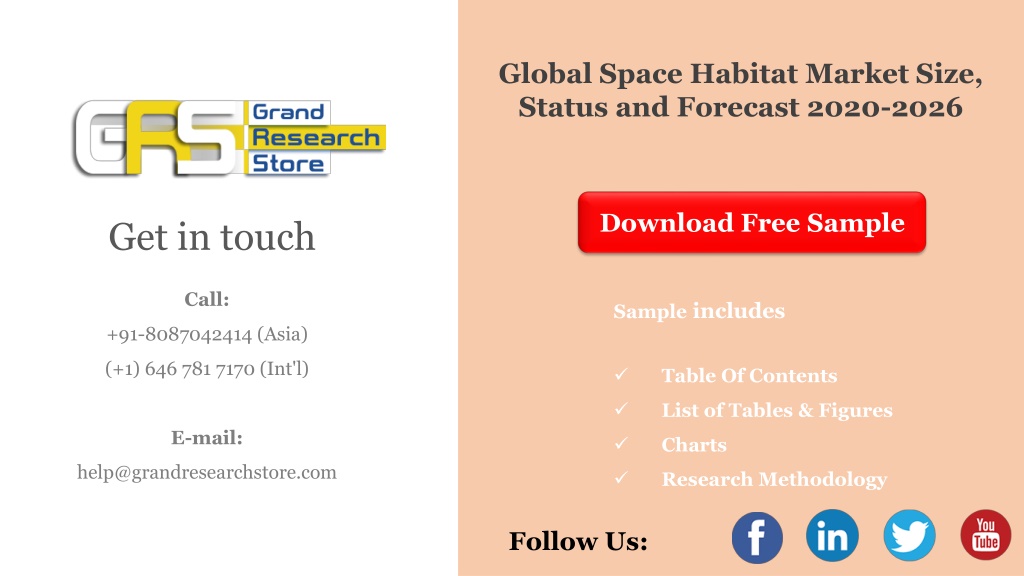 GRS Grand Research Store

Get in touch

Call:
+91-8087042414 (Asia)
(+1) 646 781 7170 (Int'l)

E-mail:
help@grandresearchstore.com

Global Space Habitat Market Size, Status and Forecast 2020-2026

Download Free Sample

Sample includes

✓ Table Of Contents
✓ List of Tables & Figures
✓ Charts
✓ Research Methodology

Follow Us:

f in You Tube